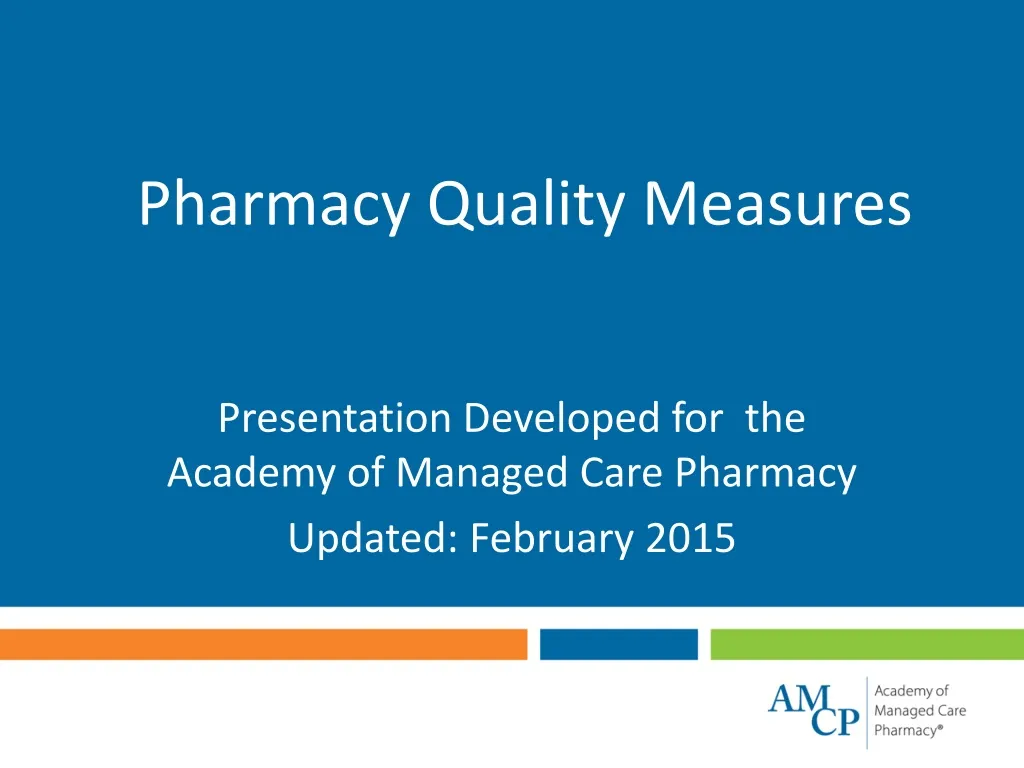 Pharmacy Quality Measures

Presentation Developed for the Academy of Managed Care Pharmacy

Updated: February 2015

AMCP

Academy of Managed Care Pharmacy®